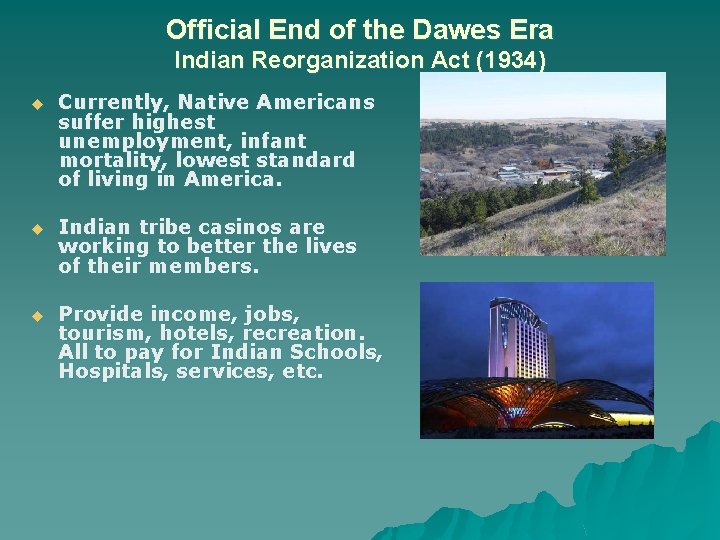 Official End of the Dawes Era
Indian Reorganization Act (1934)

Currently, Native Americans suffer highest unemployment, infant mortality, lowest standard of living in America.

Indian tribe casinos are working to better the lives of their members.

Provide income, jobs, tourism, hotels, recreation. All to pay for Indian Schools, Hospitals, services, etc.